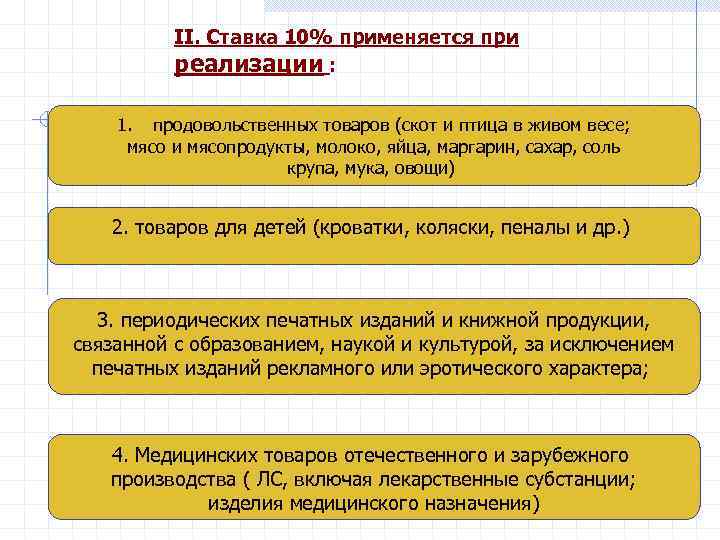 II. Ставка 10% применяется при реализации :

1. продовольственных товаров (скот и птица в живом весе; мясо и мясопродукты, молоко, яйца, маргарин, сахар, соль крупа, мука, овощи)

2. товаров для детей (кроватки, коляски, пеналы и др.)

3. периодических печатных изданий и книжной продукции, связанной с образованием, наукой и культурой, за исключением печатных изданий рекламного или эротического характера;

4. Медицинских товаров отечественного и зарубежного производства ( ЛС, включая лекарственные субстанции; изделия медицинского назначения)